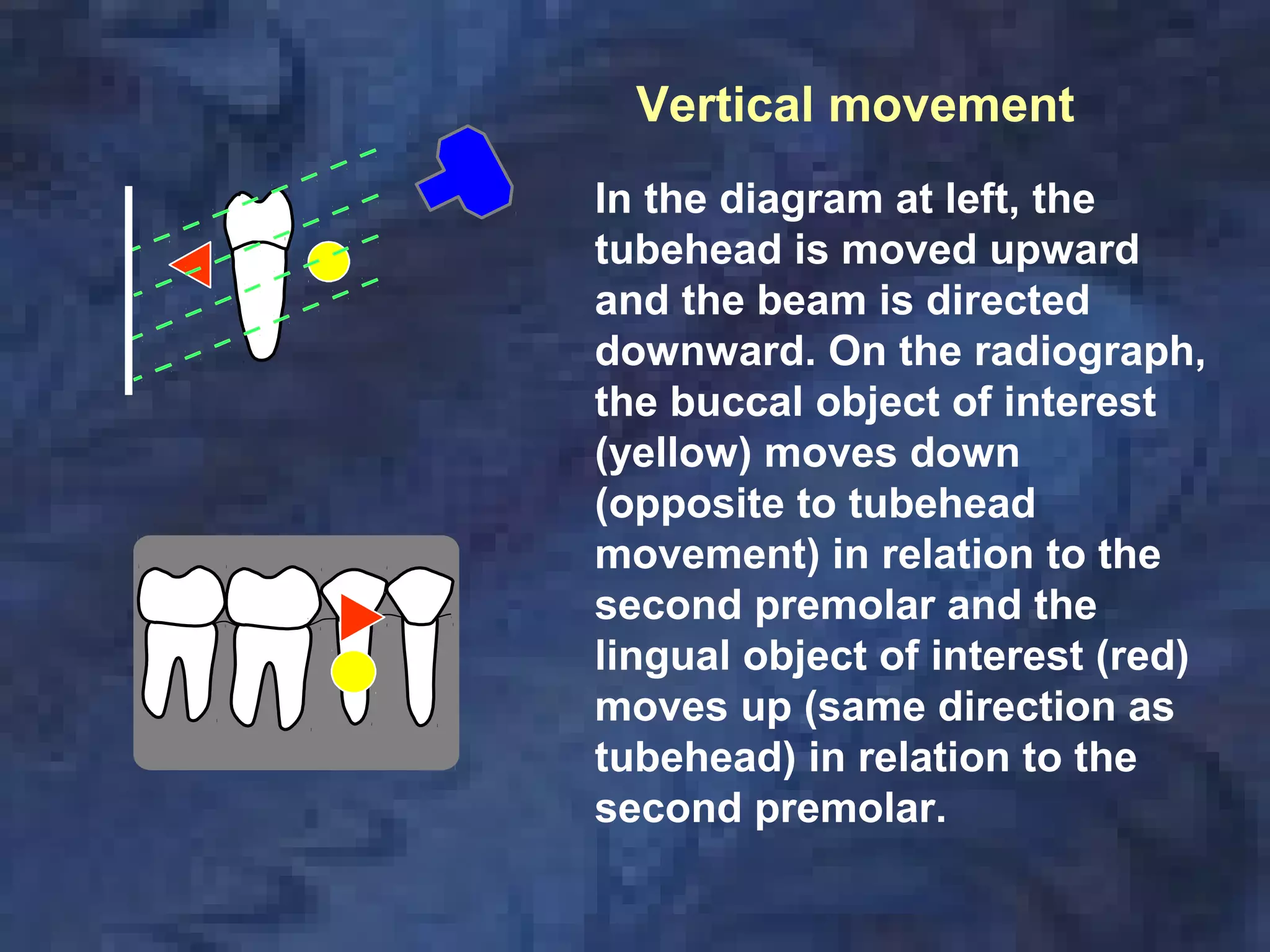 Vertical movement

In the diagram at left, the tubehead is moved upward and the beam is directed downward. On the radiograph, the buccal object of interest (yellow) moves down (opposite to tubehead movement) in relation to the second premolar and the lingual object of interest (red) moves up (same direction as tubehead) in relation to the second premolar.